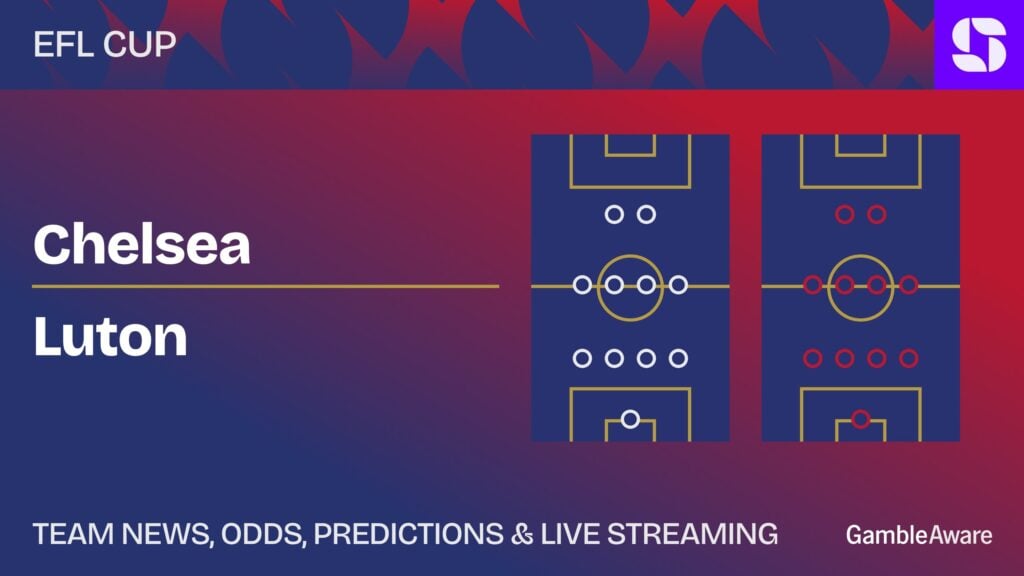 EFL CUP

Chelsea

Luton

TEAM NEWS, ODDS, PREDICTIONS & LIVE STREAMING

GambleAware